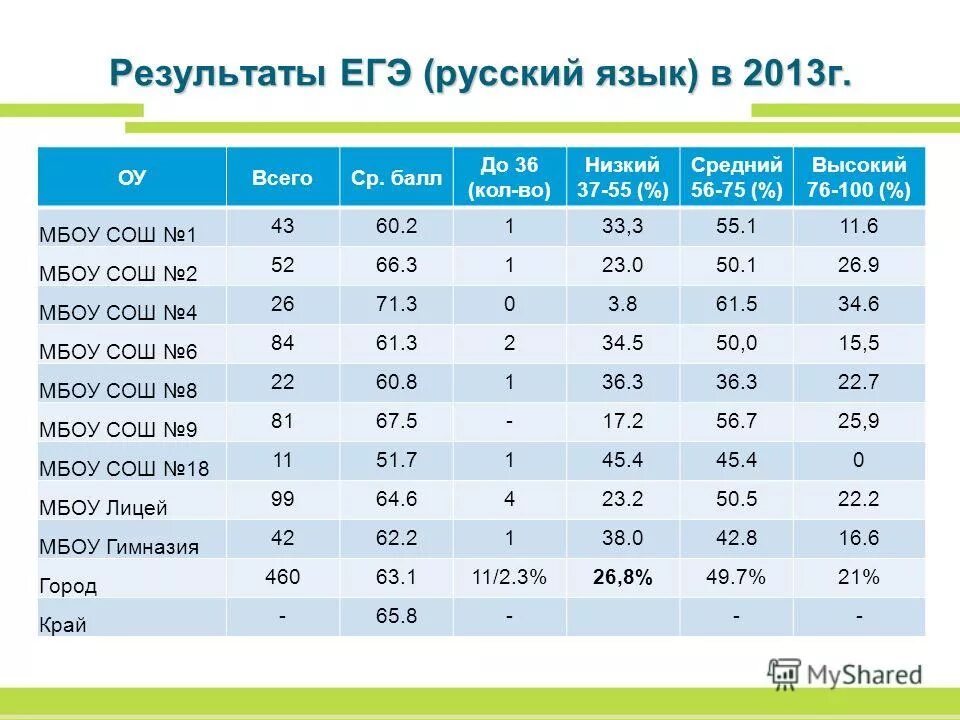 Результаты ЕГЭ (русский язык) в 2013г.

| ОУ | Всего | Ср. балл | До 36 (кол-во) | Низкий 37-55 (%) | Средний 56-75 (%) | Высокий 76-100 (%) |
|---|---|---|---|---|---|---|
| МБОУ СОШ №1 | 43 | 60.2 | 1 | 33,3 | 55.1 | 11.6 |
| МБОУ СОШ №2 | 52 | 66.3 | 1 | 23.0 | 50.1 | 26.9 |
| МБОУ СОШ №4 | 26 | 71.3 | 0 | 3.8 | 61.5 | 34.6 |
| МБОУ СОШ №6 | 84 | 61.3 | 2 | 34.5 | 50,0 | 15,5 |
| МБОУ СОШ №8 | 22 | 60.8 | 1 | 36.3 | 36.3 | 22.7 |
| МБОУ СОШ №9 | 81 | 67.5 | - | 17.2 | 56.7 | 25,9 |
| МБОУ СОШ №18 | 11 | 51.7 | 1 | 45.4 | 45.4 | 0 |
| МБОУ Лицей | 99 | 64.6 | 4 | 23.2 | 50.5 | 22.2 |
| МБОУ Гимназия | 42 | 62.2 | 1 | 38.0 | 42.8 | 16.6 |
| Город | 460 | 63.1 | 11/2.3% | 26,8% | 49.7% | 21% |
| Край | - | 65.8 | - | | - | - |

MyShared